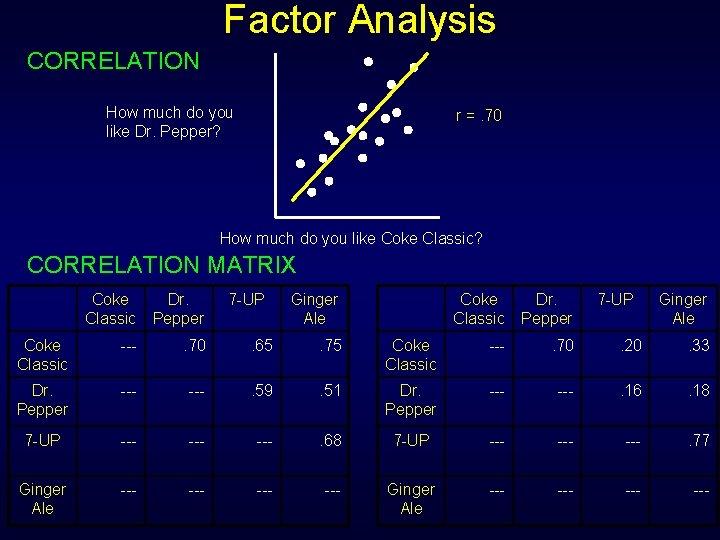 Factor Analysis

CORRELATION

How much do you like Dr. Pepper?

r = .70

How much do you like Coke Classic?

CORRELATION MATRIX

| | Coke Classic | Dr. Pepper | 7-UP | Ginger Ale |
|---|---|---|---|---|
| Coke Classic | --- | .70 | .65 | .75 |
| Dr. Pepper | --- | --- | .59 | .51 |
| 7-UP | --- | --- | --- | .68 |
| Ginger Ale | --- | --- | --- | --- |

| | Coke Classic | Dr. Pepper | 7-UP | Ginger Ale |
|---|---|---|---|---|
| Coke Classic | --- | .70 | .20 | .33 |
| Dr. Pepper | --- | --- | .16 | .18 |
| 7-UP | --- | --- | --- | .77 |
| Ginger Ale | --- | --- | --- | --- |